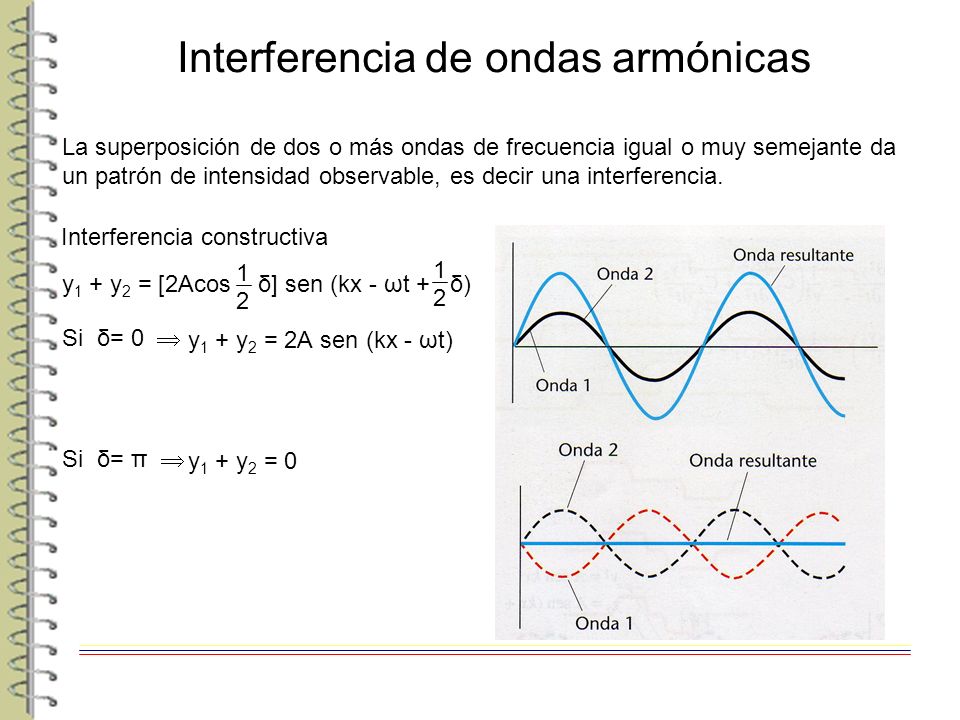 Interferencia de ondas armónicas

La superposición de dos o más ondas de frecuencia igual o muy semejante da un patrón de intensidad observable, es decir una interferencia.

Interferencia constructiva

$y_1 + y_2 = [2A\cos \frac{1}{2} \delta] \text{ sen } (kx - \omega t + \frac{1}{2} \delta)$

Si $\delta = 0$ $\Rightarrow y_1 + y_2 = 2A \text{ sen } (kx - \omega t)$

Si $\delta = \pi$ $\Rightarrow y_1 + y_2 = 0$

Onda resultante
Onda 2
Onda 1

Onda 2
Onda resultante
Onda 1